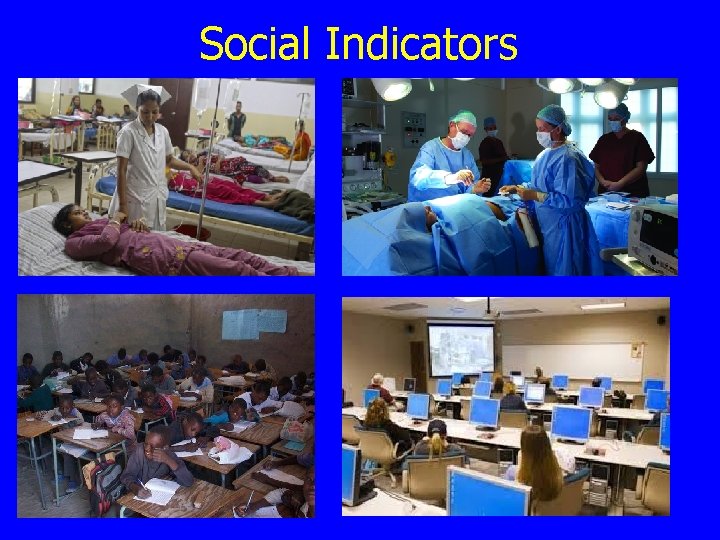 Social Indicators